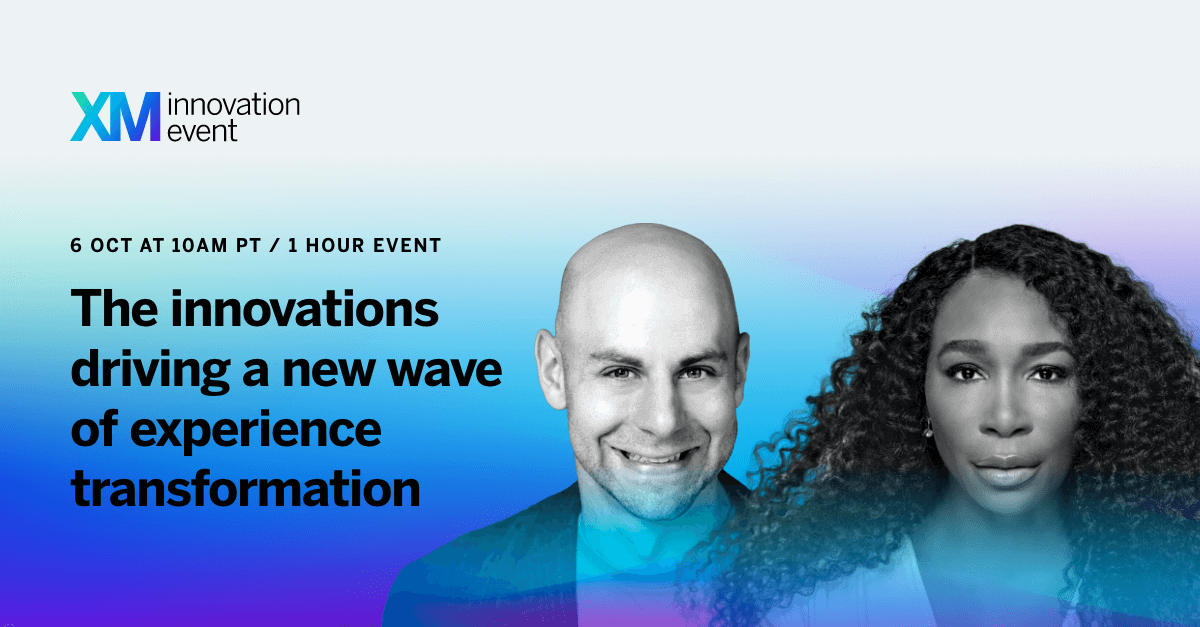 XM innovation event

6 OCT AT 10AM PT / 1 HOUR EVENT

The innovations driving a new wave of experience transformation